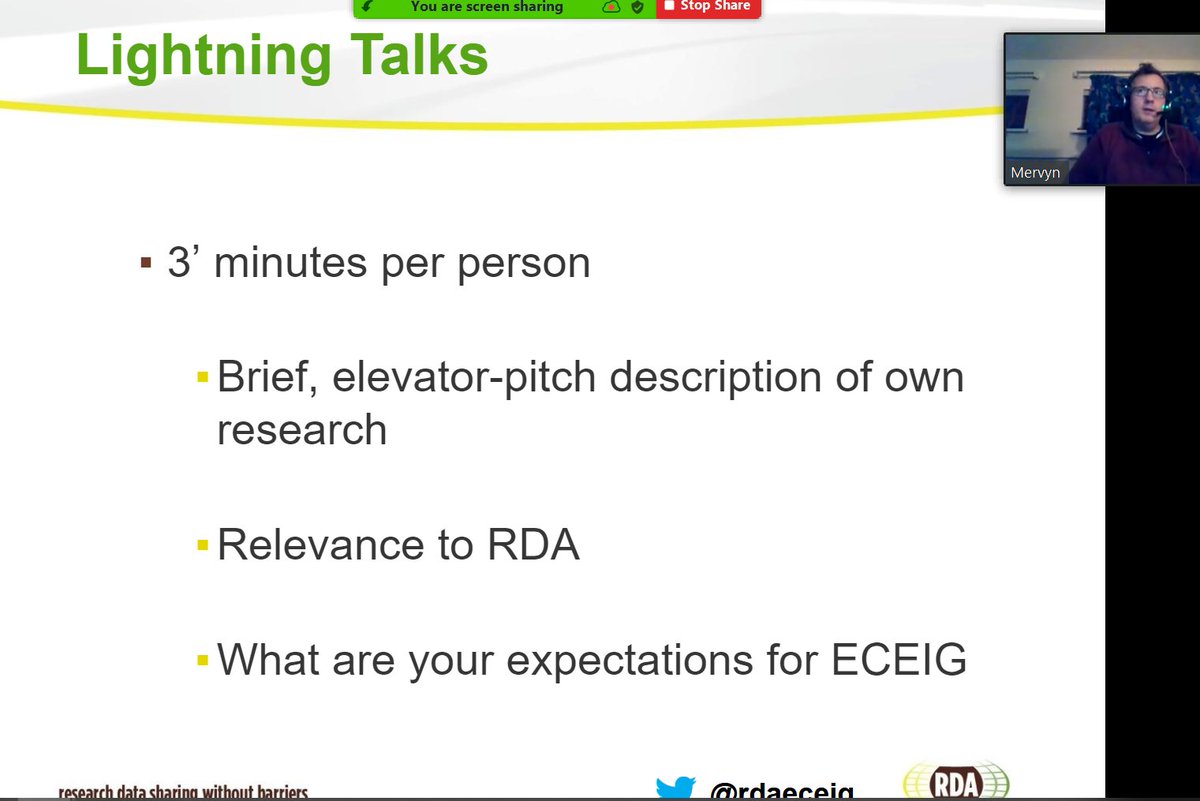 You are screen sharing
Stop Share

Lightning Talks

Mervyn

▪ 3' minutes per person

▪ Brief, elevator-pitch description of own research

▪ Relevance to RDA

▪ What are your expectations for ECEIG

research data sharing without barriers

@rdaeceig

RDA